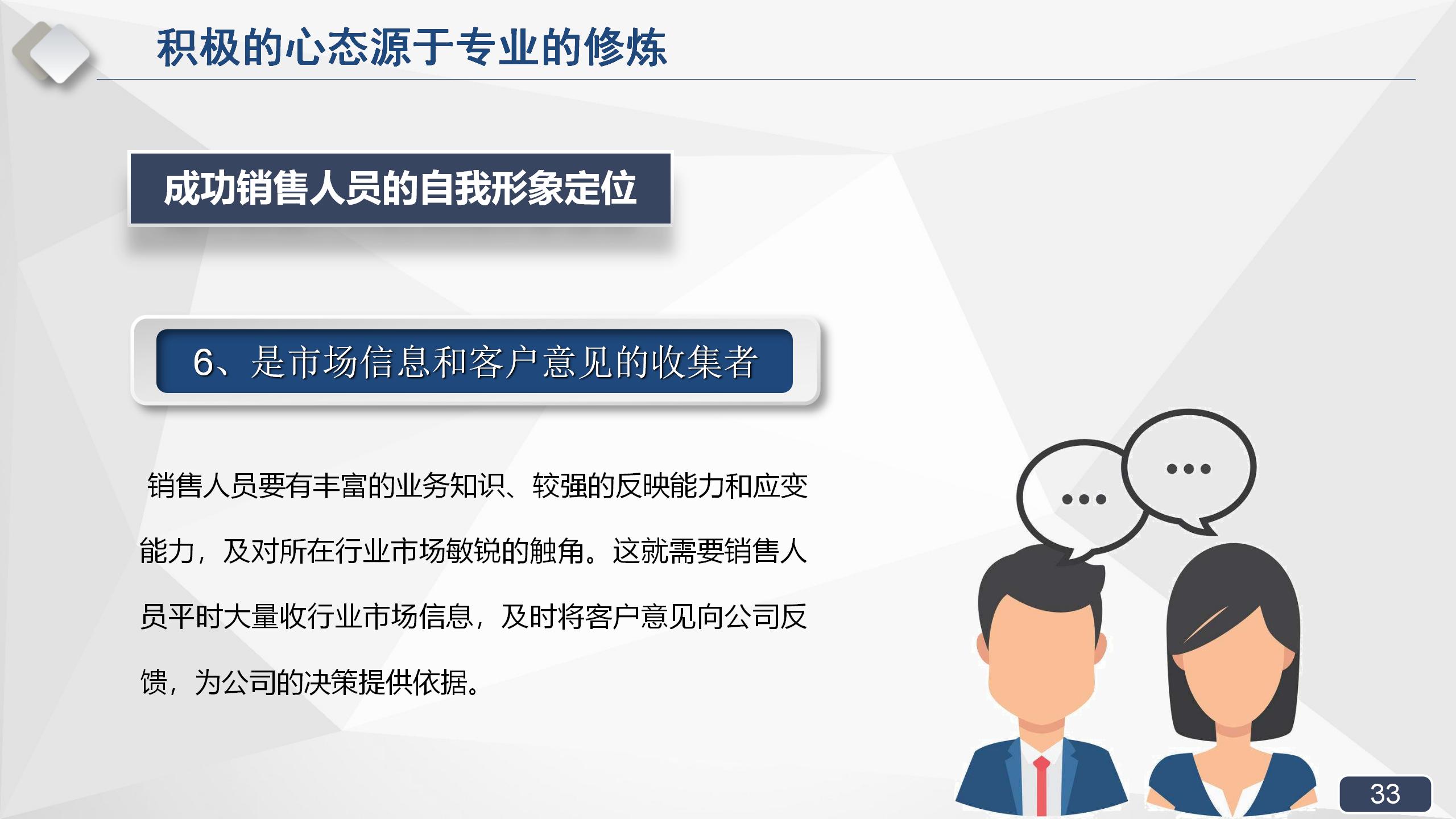 积极的心态源于专业的修炼

成功销售人员的自我形象定位

6、是市场信息和客户意见的收集者

销售人员要有丰富的业务知识、较强的反映能力和应变能力，及对所在行业市场敏锐的触角。这就需要销售人员平时大量收行业市场信息，及时将客户意见向公司反馈，为公司的决策提供依据。

...

...

33